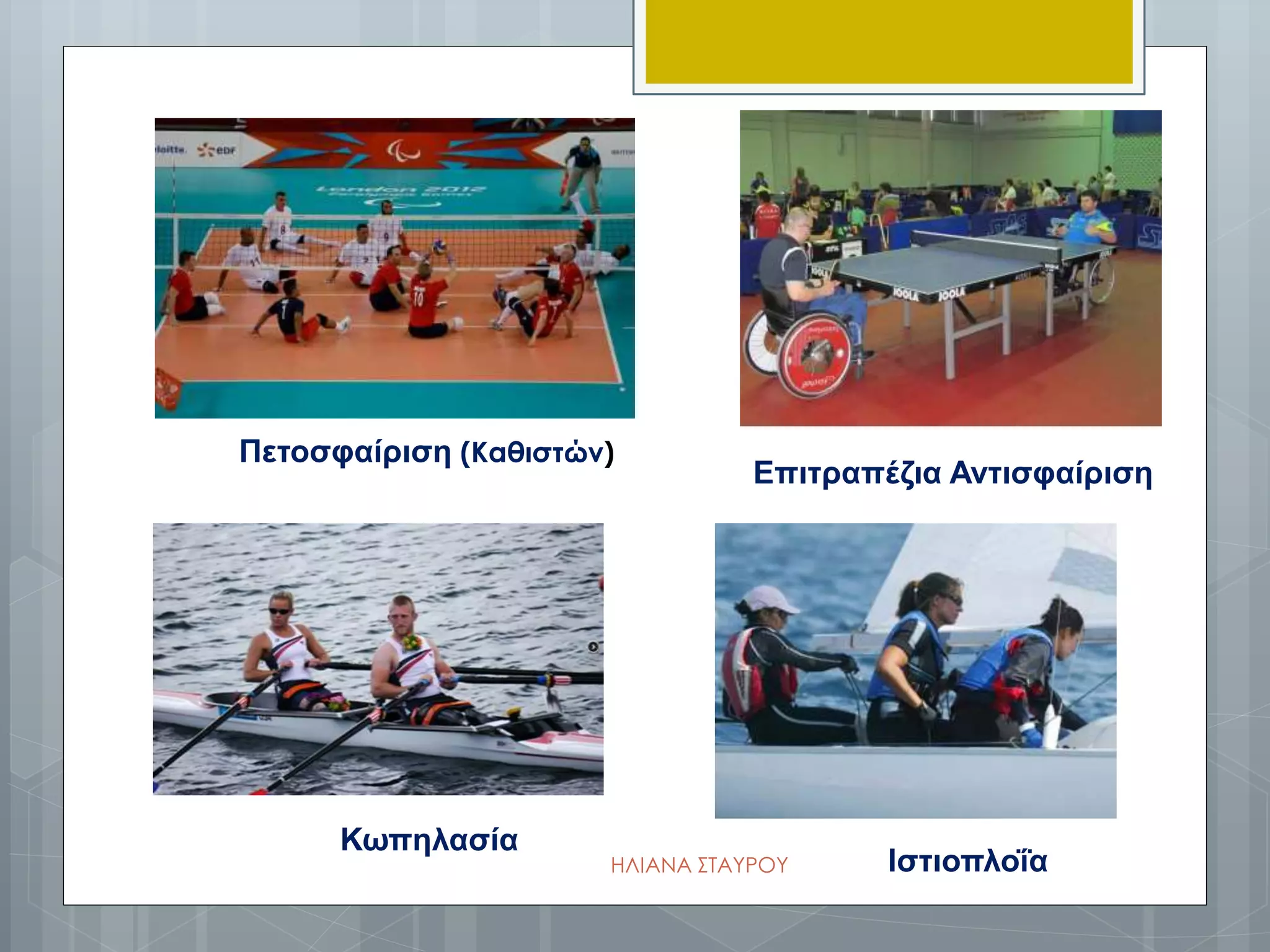 Πετοσφαίριση (Καθιστών)

Επιτραπέζια Αντισφαίριση

Κωπηλασία

ΗΛΙΑΝΑ ΣΤΑΥΡΟΥ

Ιστιοπλοΐα